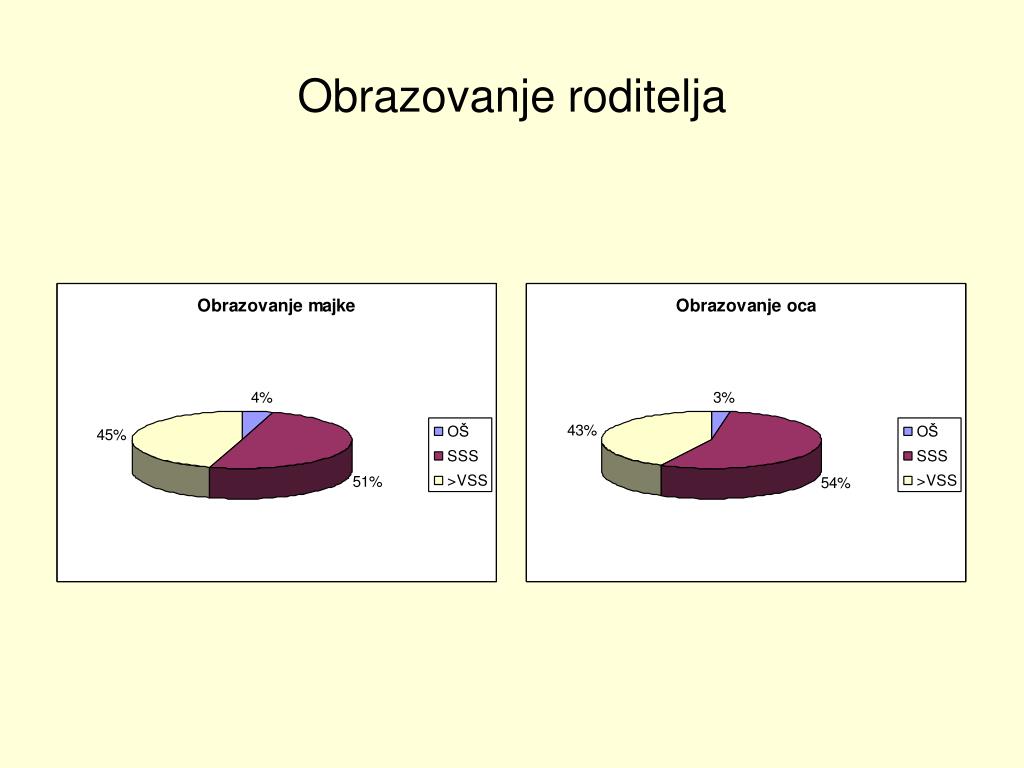 Obrazovanje roditelja

Obrazovanje majke

4%

45%

51%

OŠ
SSS
>VSS

Obrazovanje oca

3%

43%

54%

OŠ
SSS
>VSS